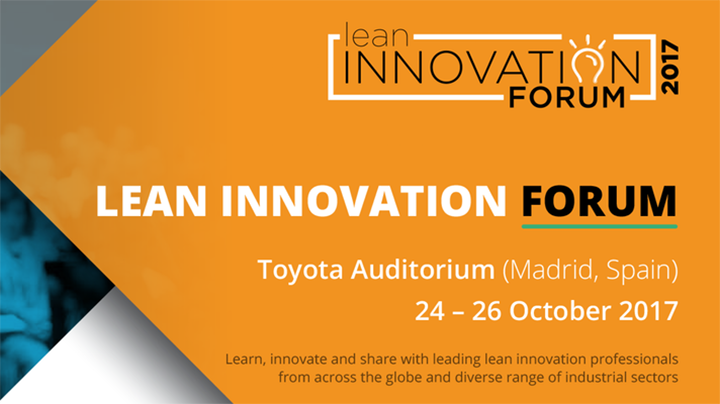 lean
INNOVATION
FORUM
2017

LEAN INNOVATION FORUM

Toyota Auditorium (Madrid, Spain)
24 – 26 October 2017

Learn, innovate and share with leading lean innovation professionals from across the globe and diverse range of industrial sectors